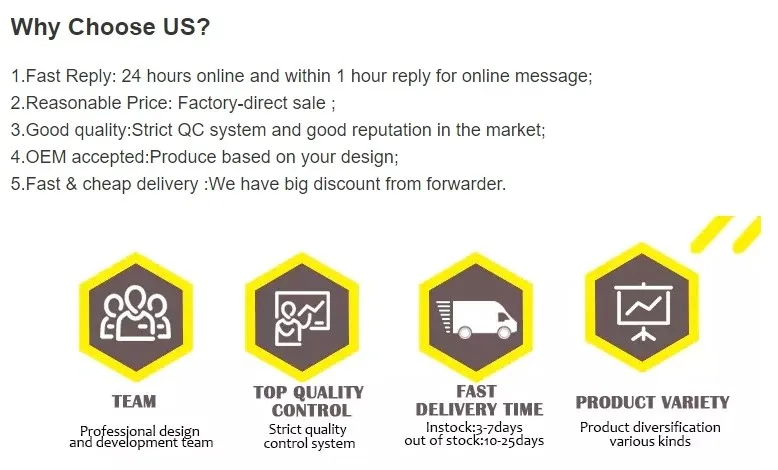 Why Choose US?

1.Fast Reply: 24 hours online and within 1 hour reply for online message;
2.Reasonable Price: Factory-direct sale ;
3.Good quality:Strict QC system and good reputation in the market;
4.OEM accepted:Produce based on your design;
5.Fast & cheap delivery :We have big discount from forwarder.

TEAM
Professional design and development team

TOP QUALITY CONTROL
Strict quality control system

FAST DELIVERY TIME
Instock:3-7days out of stock:10-25days

PRODUCT VARIETY
Product diversification various kinds